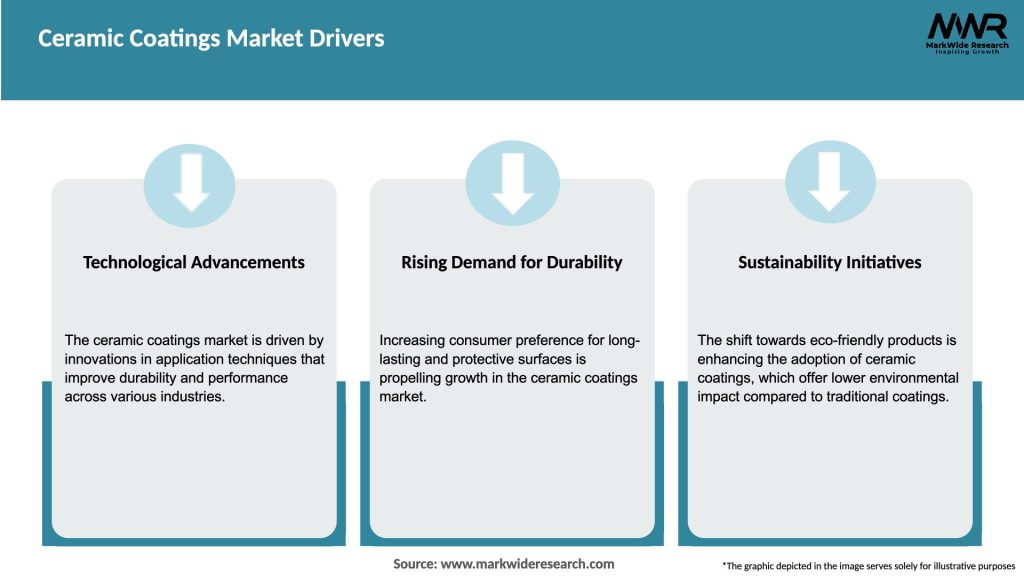 Ceramic Coatings Market Drivers

MWR
MarkWide Research
Inspiring Growth

Technological Advancements

The ceramic coatings market is driven by innovations in application techniques that improve durability and performance across various industries.

Rising Demand for Durability

Increasing consumer preference for long-lasting and protective surfaces is propelling growth in the ceramic coatings market.

Sustainability Initiatives

The shift towards eco-friendly products is enhancing the adoption of ceramic coatings, which offer lower environmental impact compared to traditional coatings.

Source: www.markwideresearch.com

*The graphic depicted in the image serves solely for illustrative purposes